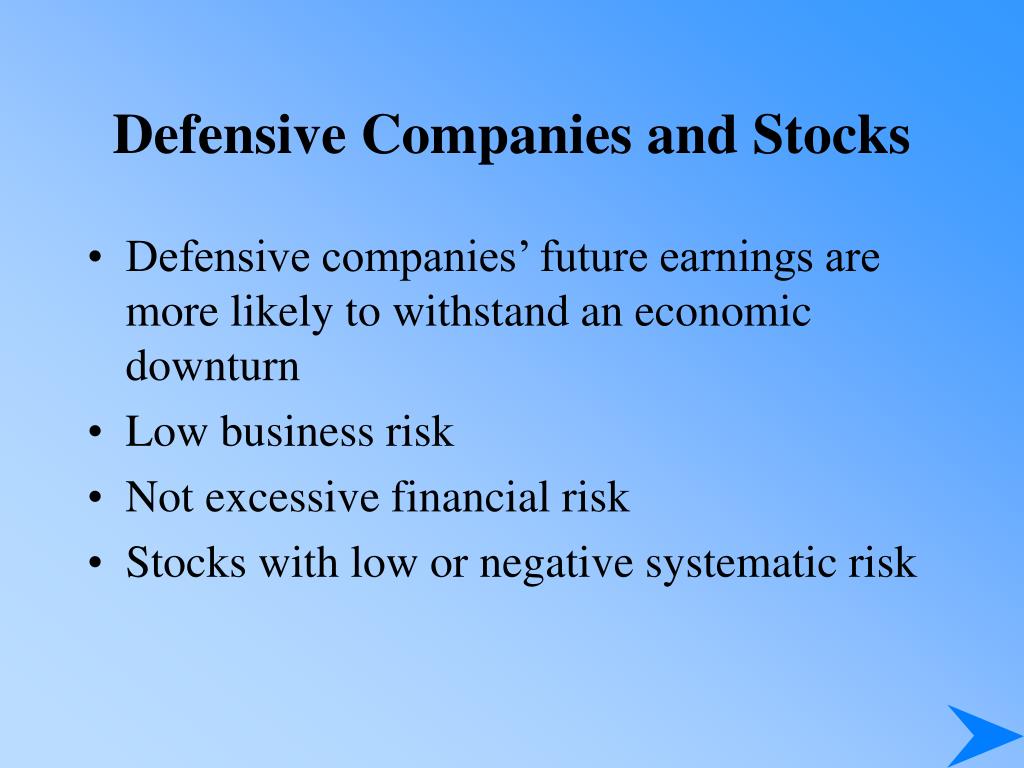 Defensive Companies and Stocks

• Defensive companies’ future earnings are more likely to withstand an economic downturn
• Low business risk
• Not excessive financial risk
• Stocks with low or negative systematic risk